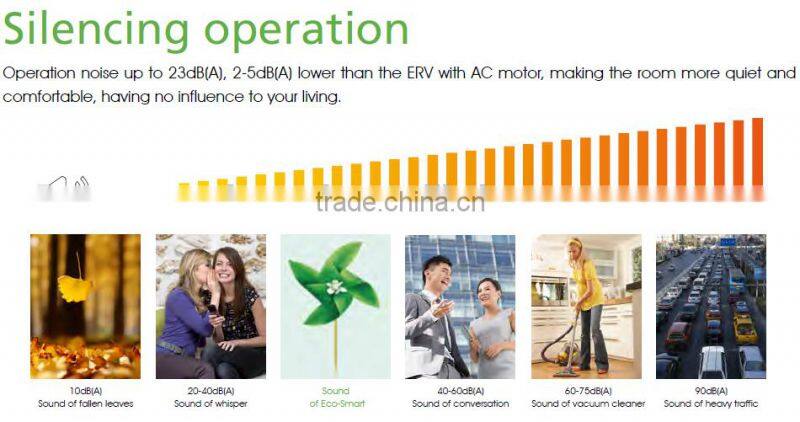 Silencing operation

Operation noise up to 23dB(A), 2-5dB(A) lower than the ERV with AC motor, making the room more quiet and comfortable, having no influence to your living.

trade.china.cn

10dB(A)
Sound of fallen leaves

20-40dB(A)
Sound of whisper

Sound
of Eco-Smart

40-60dB(A)
Sound of conversation

60-75dB(A)
Sound of vacuum cleaner

90dB(A)
Sound of heavy traffic